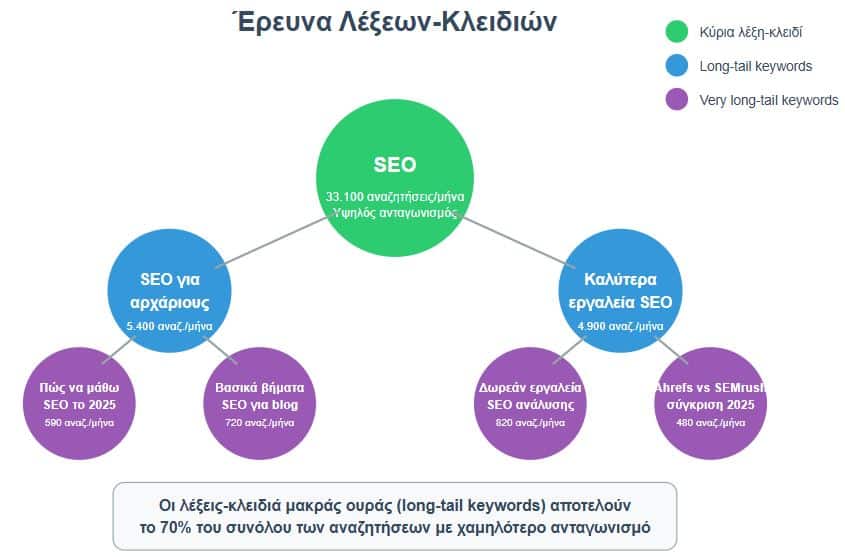 Έρευνα Λέξεων-Κλειδιών

Κύρια λέξη-κλειδί

Long-tail keywords

Very long-tail keywords

SEO
33.100 αναζητήσεις/μήνα
Υψηλός ανταγωνισμός

SEO για αρχάριους
5.400 αναζ./μήνα

Καλύτερα εργαλεία SEO
4.900 αναζ./μήνα

Πώς να μάθω SEO το 2025
590 αναζ./μήνα

Βασικά βήματα SEO για blog
720 αναζ./μήνα

Δωρεάν εργαλεία SEO ανάλυσης
820 αναζ./μήνα

Ahrefs vs SEMrush σύγκριση 2025
480 αναζ./μήνα

Οι λέξεις-κλειδιά μακράς ουράς (long-tail keywords) αποτελούν το 70% του συνόλου των αναζητήσεων με χαμηλότερο ανταγωνισμό